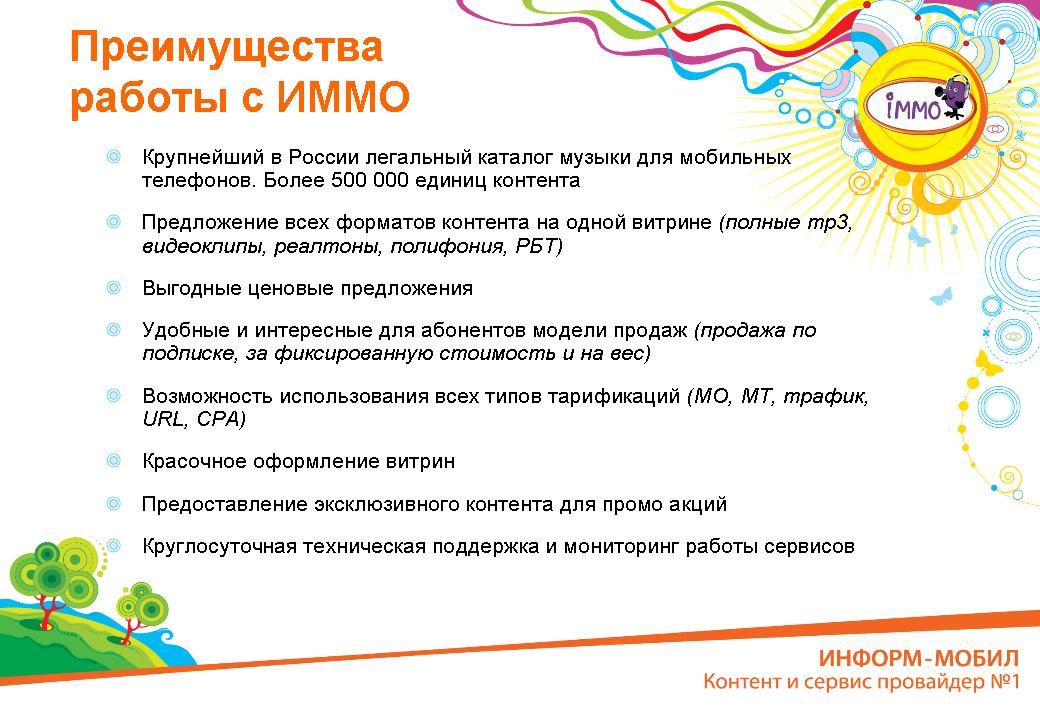 Преимущества работы с ИММО

iMMO

Крупнейший в России легальный каталог музыки для мобильных телефонов. Более 500 000 единиц контента

Предложение всех форматов контента на одной витрине (полные mp3, видеоклипы, реалтоны, полифония, РБТ)

Выгодные ценовые предложения

Удобные и интересные для абонентов модели продаж (продажа по подписке, за фиксированную стоимость и на вес)

Возможность использования всех типов тарификаций (МО, МТ, трафик, URL, CPA)

Красочное оформление витрин

Предоставление эксклюзивного контента для промо акций

Круглосуточная техническая поддержка и мониторинг работы сервисов

ИНФОРМ-МОБИЛ
Контент и сервис провайдер №1